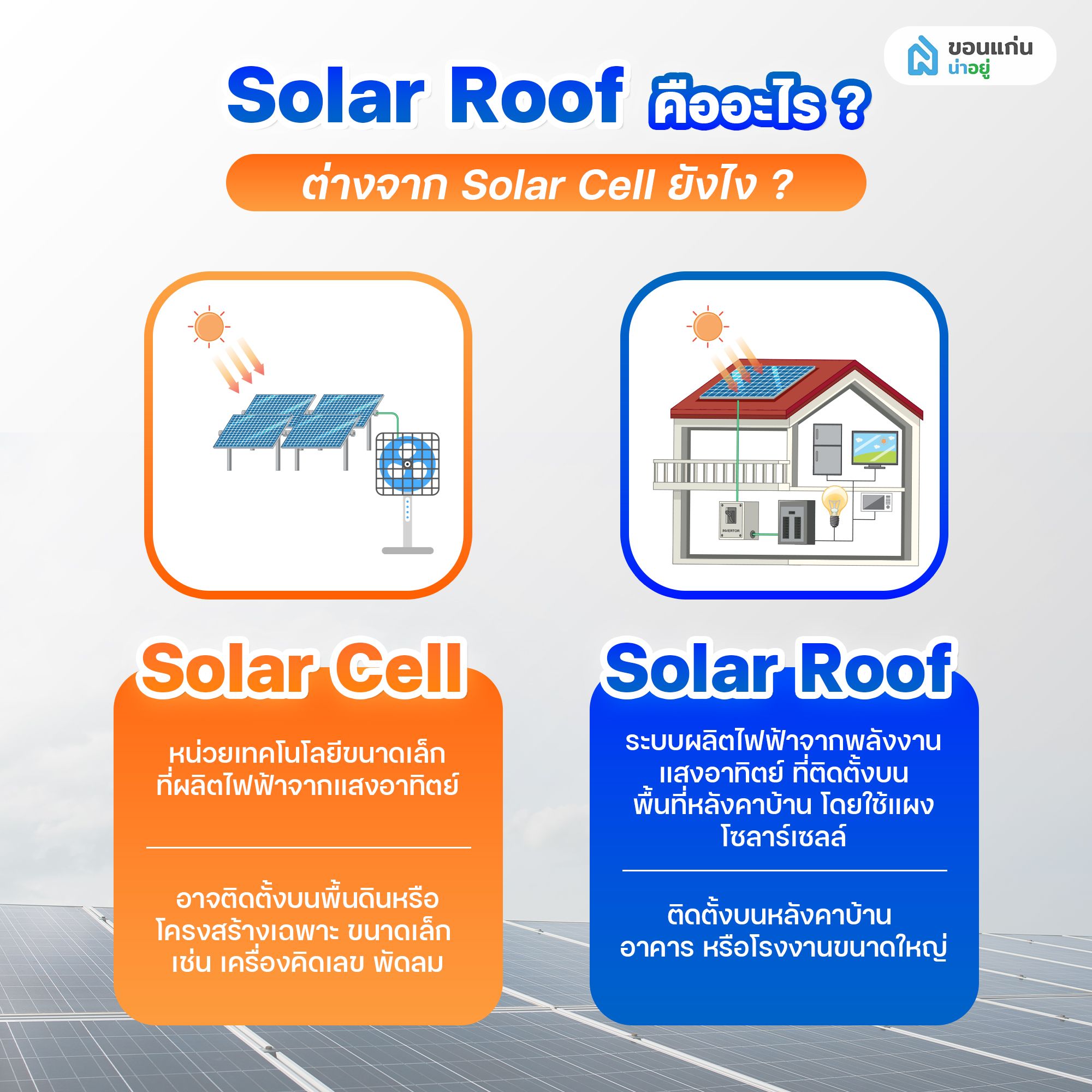 ขอนแก่น น่าอยู่

Solar Roof คืออะไร ?

ต่างจาก Solar Cell ยังไง ?

INVERTOR

Solar Cell

หน่วยเทคโนโลยีขนาดเล็ก ที่ผลิตไฟฟ้าจากแสงอาทิตย์

อาจติดตั้งบนพื้นดินหรือ โครงสร้างเฉพาะ ขนาดเล็ก เช่น เครื่องคิดเลข พัดลม

Solar Roof

ระบบผลิตไฟฟ้าจากพลังงาน แสงอาทิตย์ ที่ติดตั้งบน พื้นที่หลังคาบ้าน โดยใช้แผง โซลาร์เซลล์

ติดตั้งบนหลังคาบ้าน อาคาร หรือโรงงานขนาดใหญ่